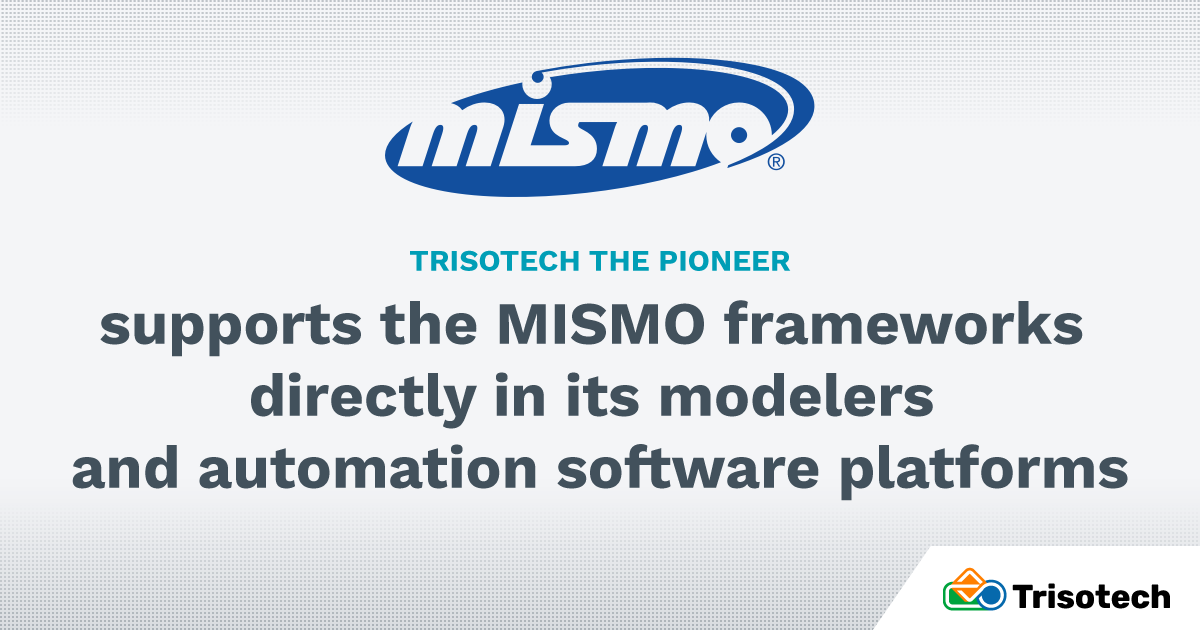 mismo®

TRISOTECH THE PIONEER

supports the MISMO frameworks directly in its modelers and automation software platforms

Trisotech